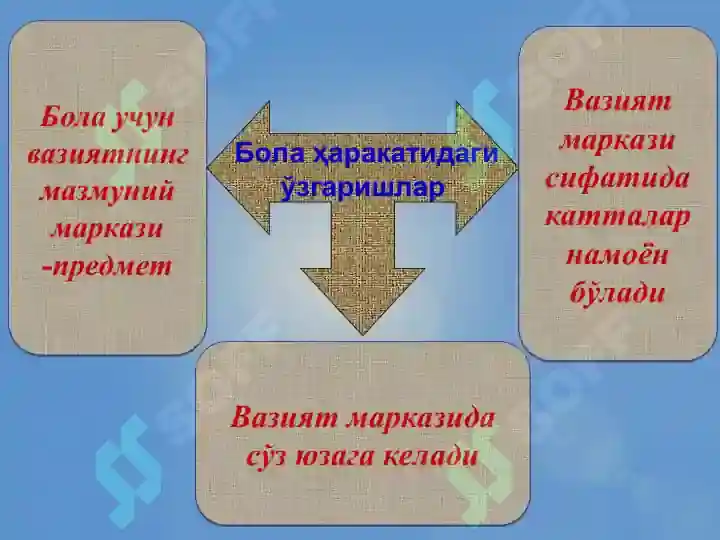 Бола учун вазиятнинг мазмуний маркази -предмет

Бола ҳаракатидаги ўзгаришлар

Вазият маркази сифатида катталар намоён бўлади

Вазият марказида сўз юзага келади